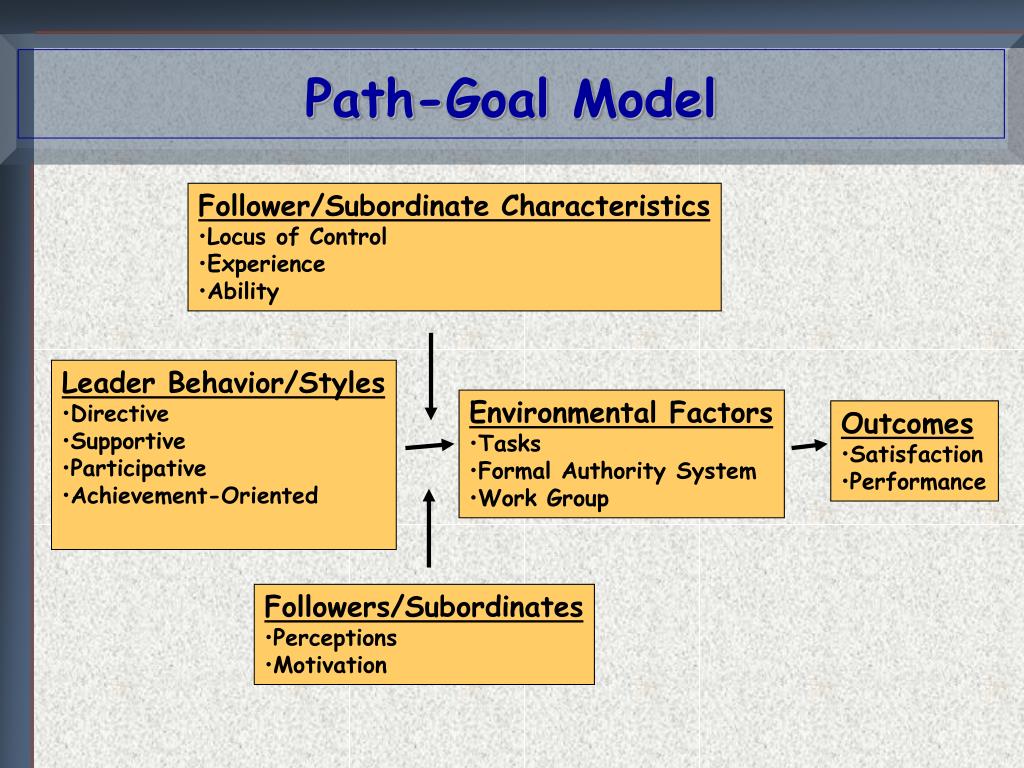 Path-Goal Model

Follower/Subordinate Characteristics
•Locus of Control
•Experience
•Ability

Leader Behavior/Styles
•Directive
•Supportive
•Participative
•Achievement-Oriented

Environmental Factors
•Tasks
•Formal Authority System
•Work Group

Outcomes
•Satisfaction
•Performance

Followers/Subordinates
•Perceptions
•Motivation